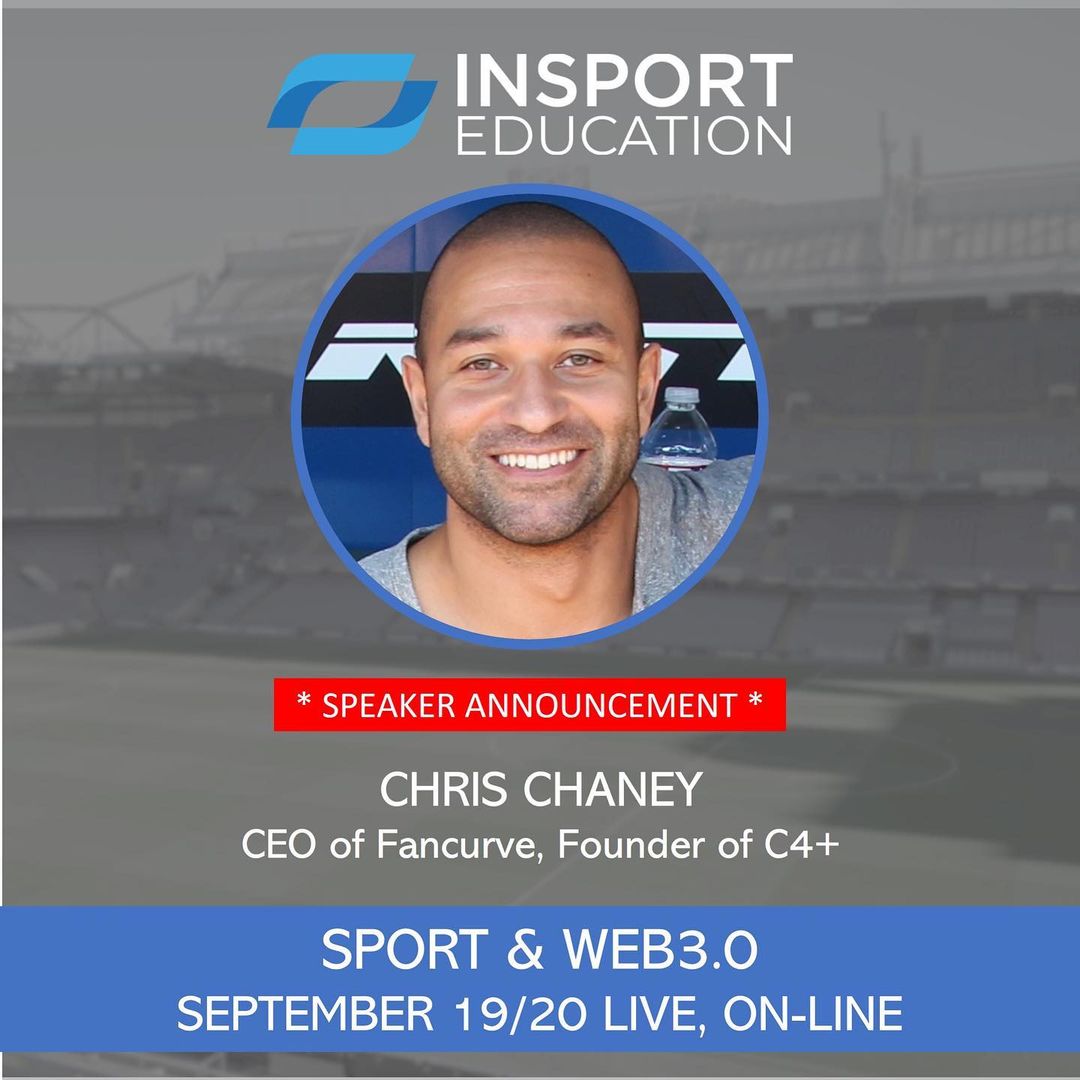 INSPORT EDUCATION

* SPEAKER ANNOUNCEMENT *

CHRIS CHANEY
CEO of Fancurve, Founder of C4+

SPORT & WEB3.0
SEPTEMBER 19/20 LIVE, ON-LINE